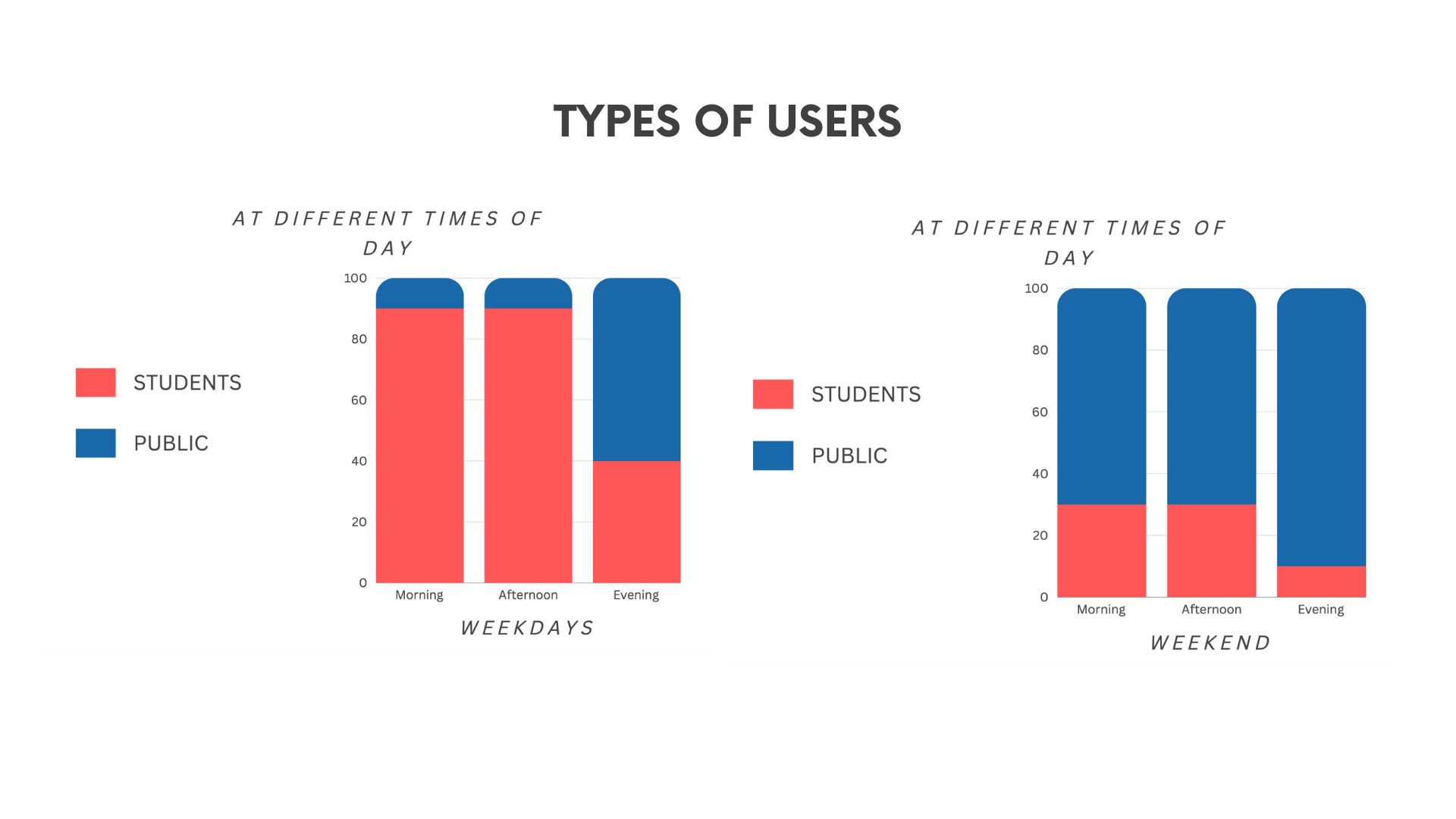 TYPES OF USERS

AT DIFFERENT TIMES OF DAY

STUDENTS

PUBLIC

100
80
60
40
20
0

Morning
Afternoon
Evening

WEEKDAYS

AT DIFFERENT TIMES OF DAY

STUDENTS

PUBLIC

100
80
60
40
20
0

Morning
Afternoon
Evening

WEEKEND